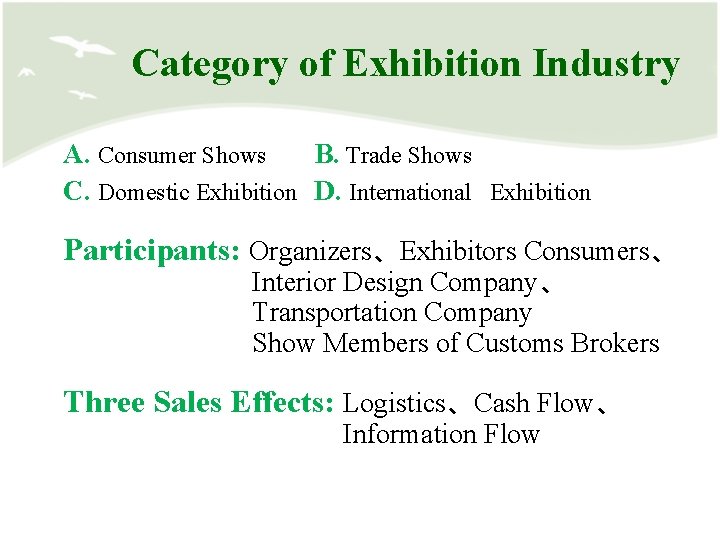 Category of Exhibition Industry

A. Consumer Shows B. Trade Shows
C. Domestic Exhibition D. International Exhibition

Participants: Organizers、Exhibitors Consumers、Interior Design Company、Transportation Company Show Members of Customs Brokers

Three Sales Effects: Logistics、Cash Flow、Information Flow